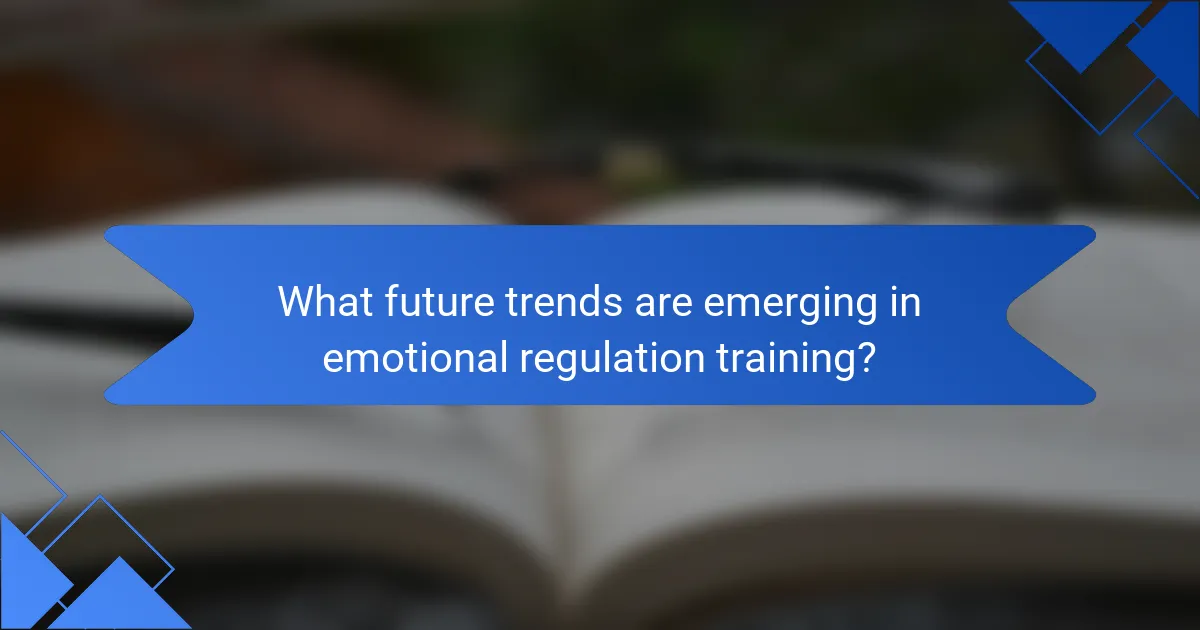 What future trends are emerging in emotional regulation training?